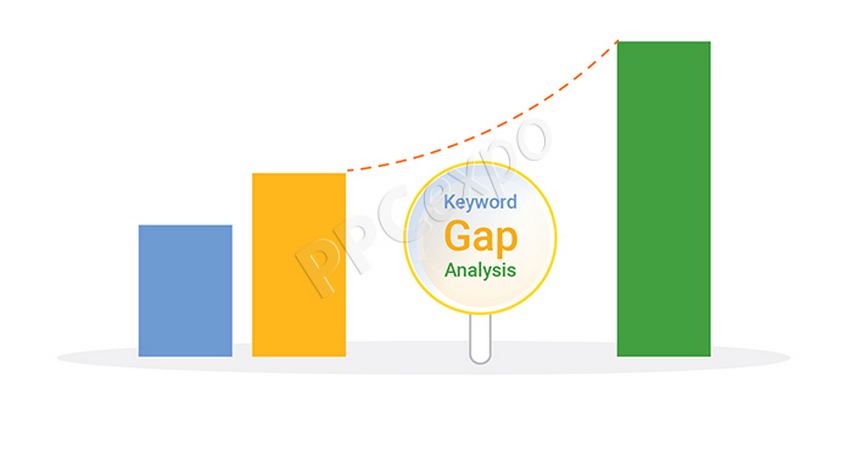 PPCexpo
Keyword
Gap
Analysis